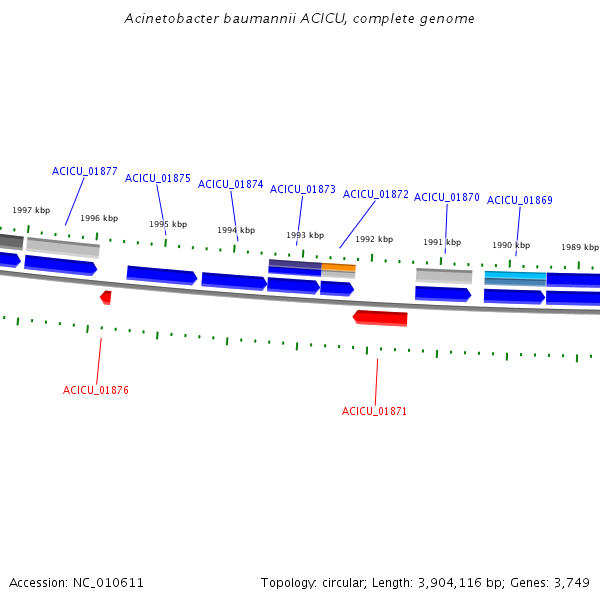 Acinetobacter baumannii ACICU, complete genome

ACICU_01877
ACICU_01875
ACICU_01874
ACICU_01873
ACICU_01872
ACICU_01870
ACICU_01869

1997 kbp
1996 kbp
1995 kbp
1994 kbp
1993 kbp
1992 kbp
1991 kbp
1990 kbp
1989 kbp

ACICU_01876
ACICU_01871

Accession: NC_010611
Topology: circular; Length: 3,904,116 bp; Genes: 3,749